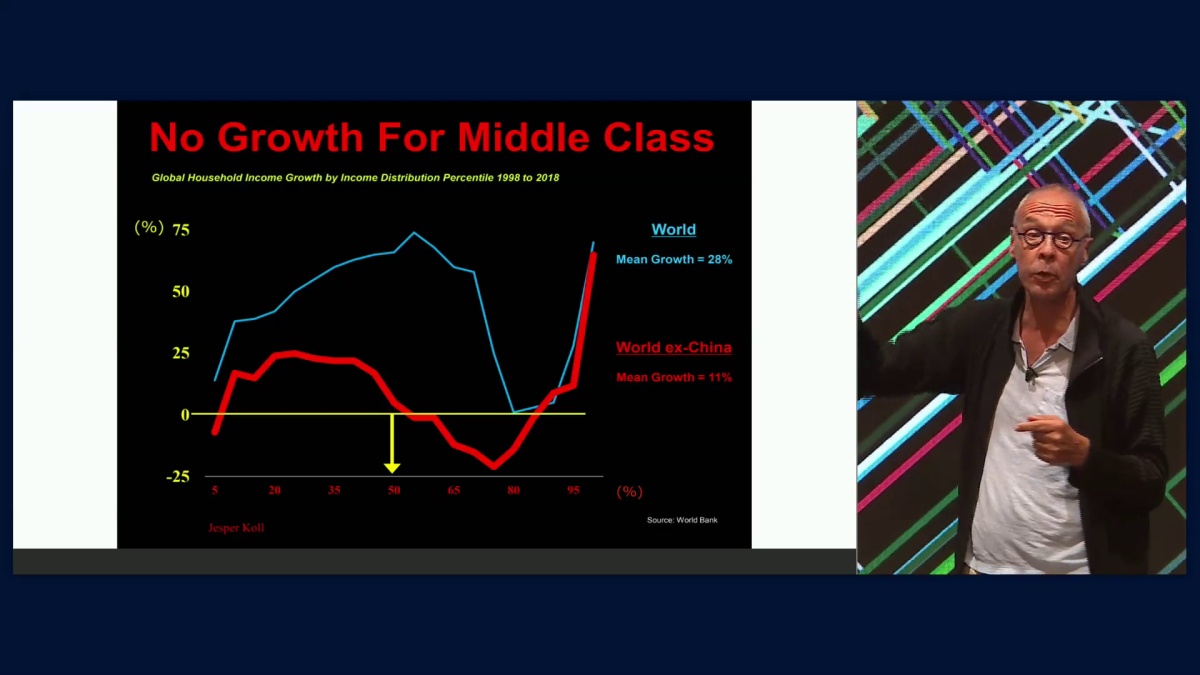 No Growth For Middle Class

Global Household Income Growth by Income Distribution Percentile 1998 to 2018

(%) 75

50

25

0

-25

5 20 35 50 65 80 95 (%)

World
Mean Growth = 28%

World ex-China
Mean Growth = 11%

Jesper Koll

Source: World Bank